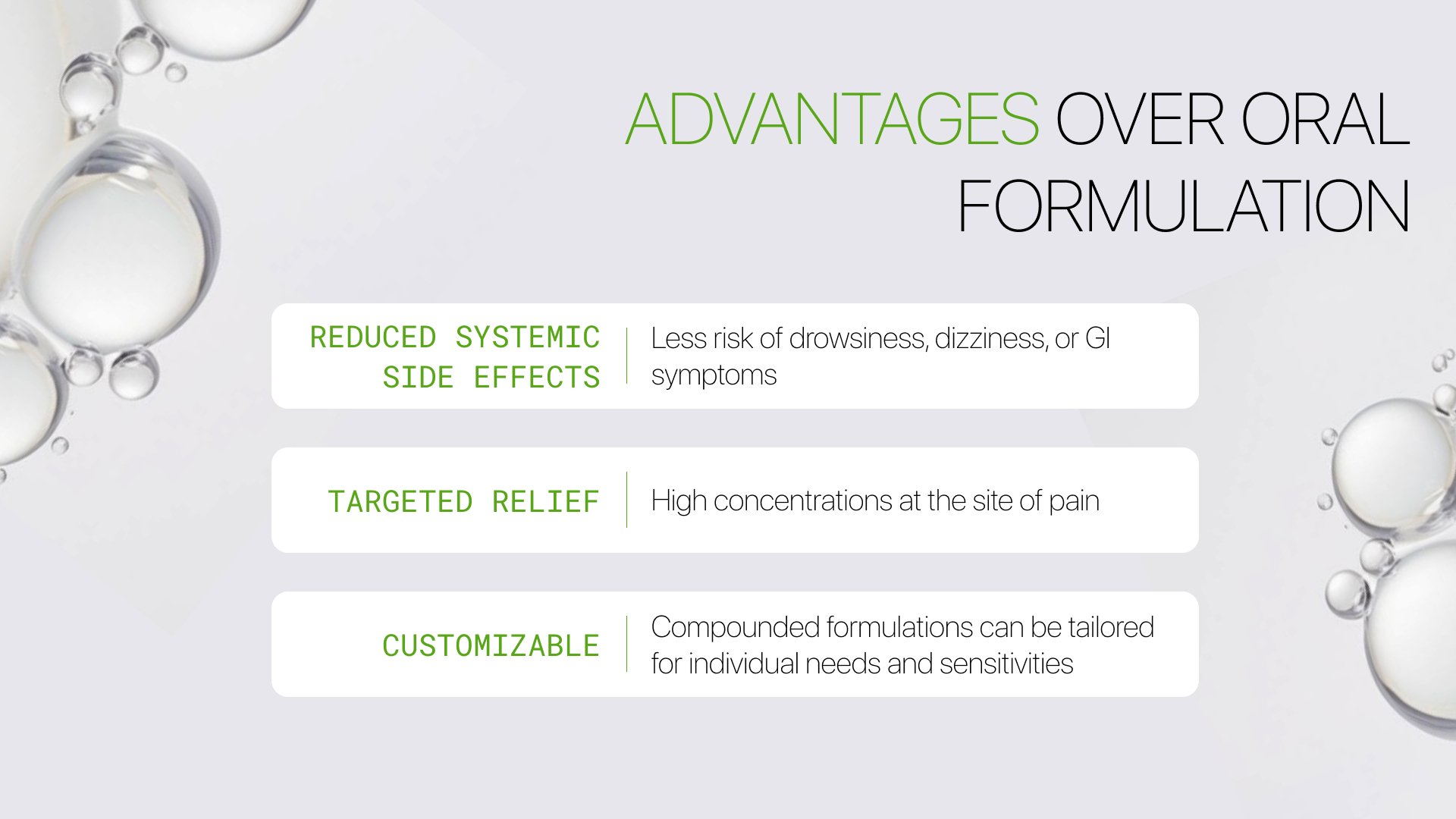 ADVANTAGES OVER ORAL FORMULATION

REDUCED SYSTEMIC SIDE EFFECTS

Less risk of drowsiness, dizziness, or GI symptoms

TARGETED RELIEF

High concentrations at the site of pain

CUSTOMIZABLE

Compounded formulations can be tailored for individual needs and sensitivities